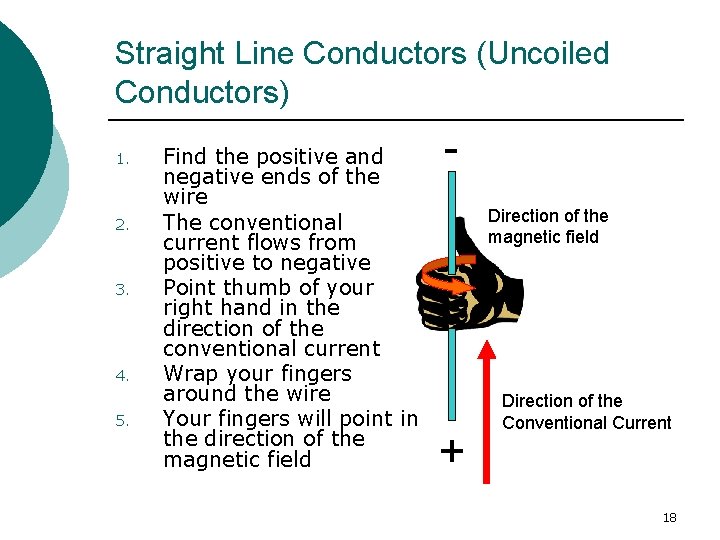 Straight Line Conductors (Uncoiled Conductors)

1. Find the positive and negative ends of the wire
2. The conventional current flows from positive to negative
3. Point thumb of your right hand in the direction of the conventional current
4. Wrap your fingers around the wire
5. Your fingers will point in the direction of the magnetic field

-

Direction of the magnetic field

Direction of the Conventional Current

+

18